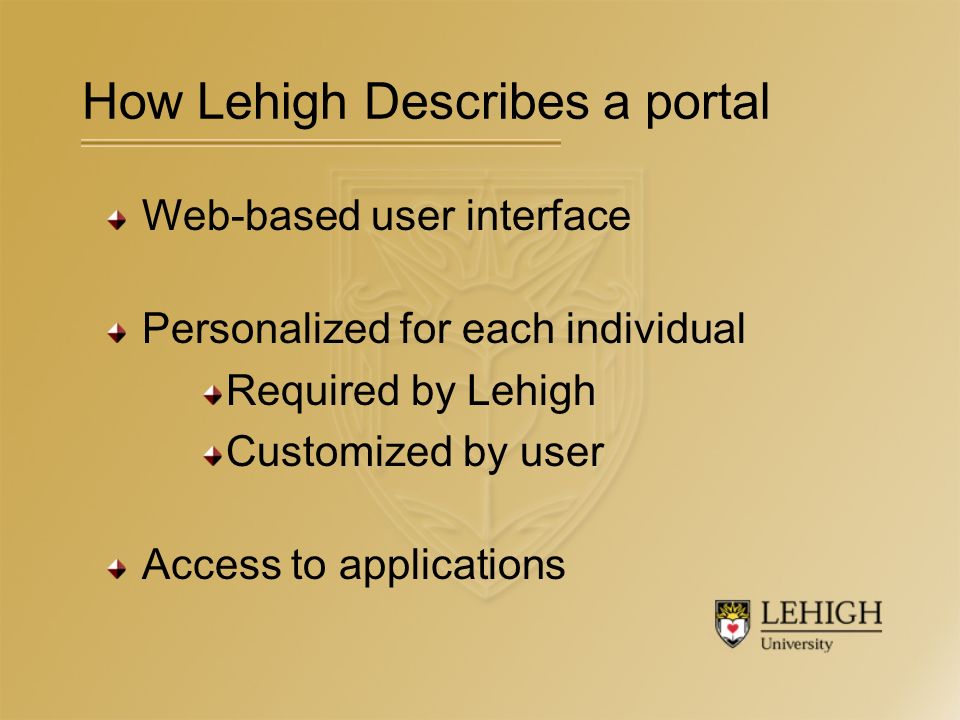 How Lehigh Describes a portal

Web-based user interface

Personalized for each individual

Required by Lehigh

Customized by user

Access to applications

LEHIGH
University